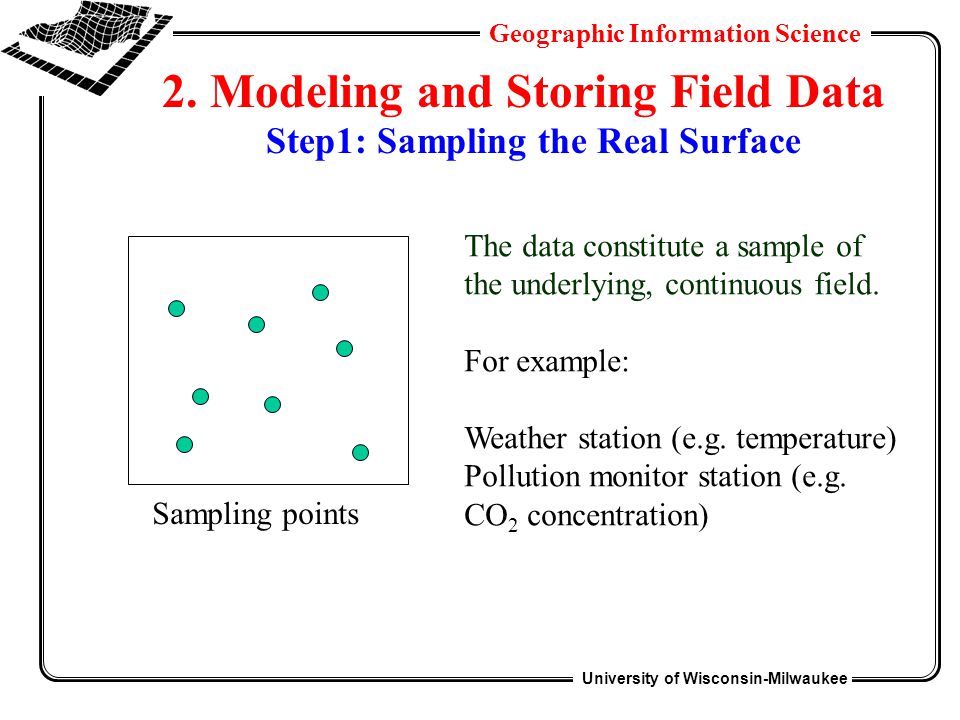 Geographic Information Science

2. Modeling and Storing Field Data
Step1: Sampling the Real Surface

Sampling points

The data constitute a sample of the underlying, continuous field.

For example:

Weather station (e.g. temperature)
Pollution monitor station (e.g. $CO_2$ concentration)

University of Wisconsin-Milwaukee